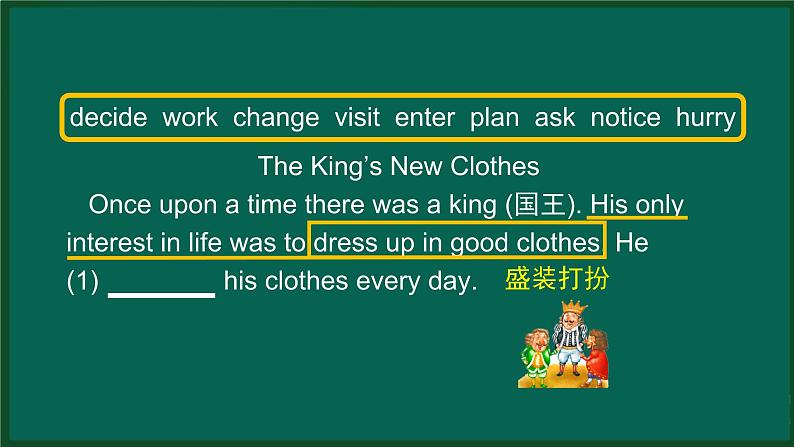 decide work change visit enter plan ask notice hurry

The King's New Clothes

Once upon a time there was a king (国王). His only interest in life was to dress up in good clothes. He (1) ________ his clothes every day. 盛装打扮